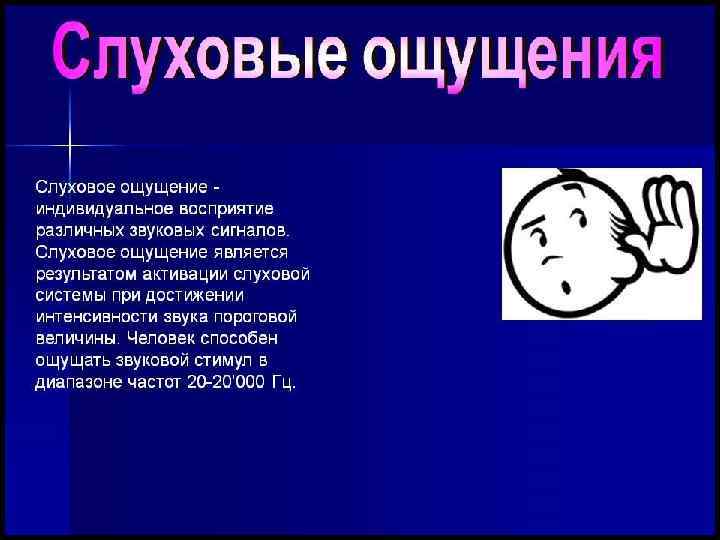 Слуховые ощущения

Слуховое ощущение - индивидуальное восприятие различных звуковых сигналов. Слуховое ощущение является результатом активации слуховой системы при достижении интенсивности звука пороговой величины. Человек способен ощущать звуковой стимул в диапазоне частот 20-20'000 Гц.